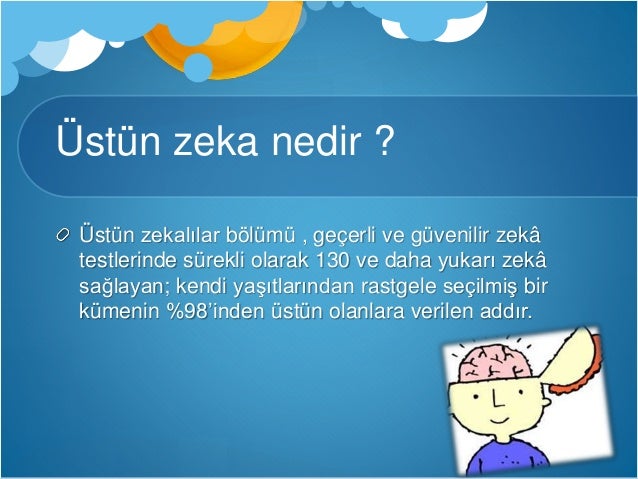 Üstün zeka nedir ?

Üstün zekalılar bölümü , geçerli ve güvenilir zekâ testlerinde sürekli olarak 130 ve daha yukarı zekâ sağlayan; kendi yaşıtlarından rastgele seçilmiş bir kümenin %98'inden üstün olanlara verilen addır.